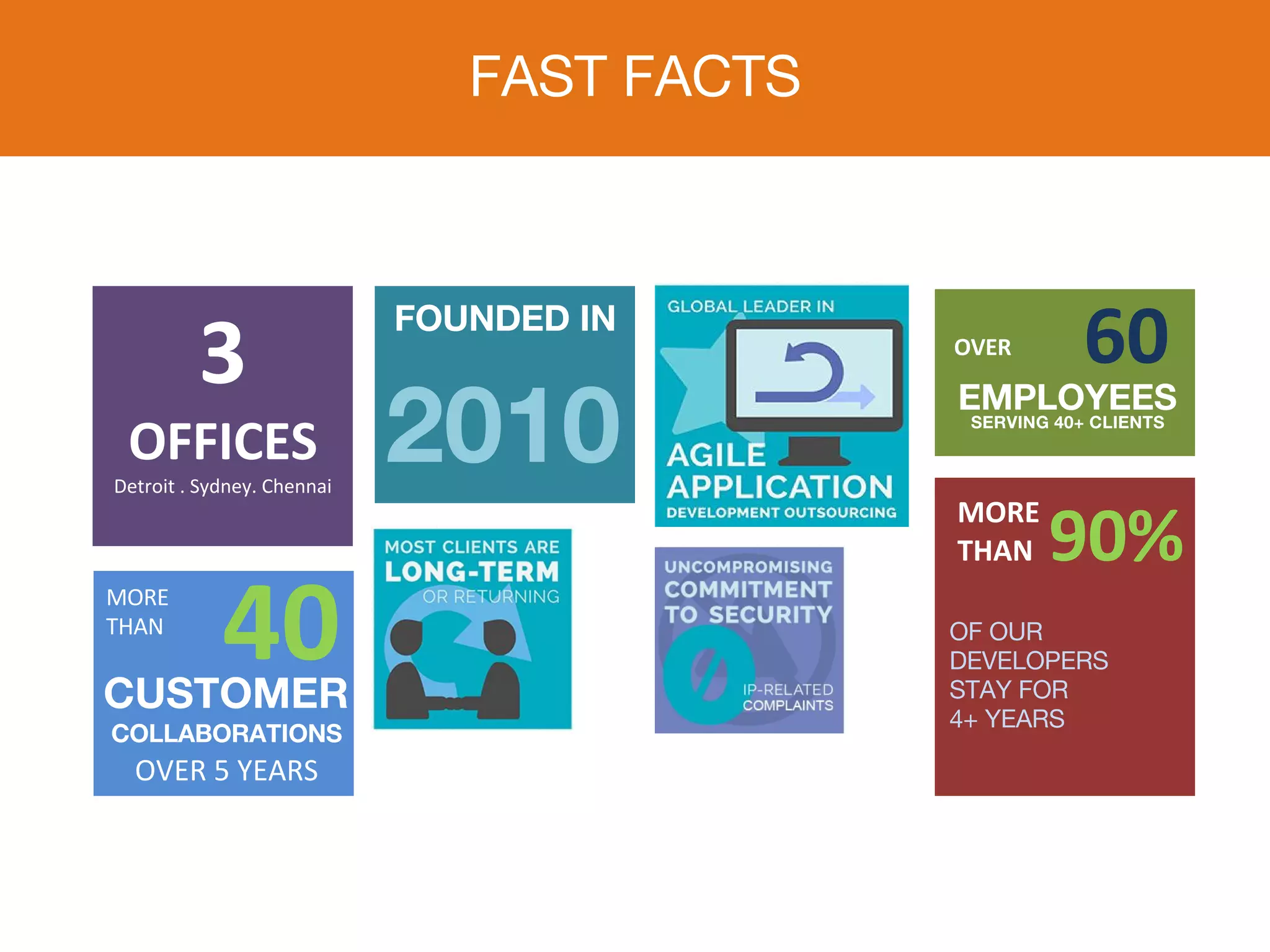 FAST FACTS

3

OFFICES

Detroit . Sydney. Chennai

MORE THAN 40

CUSTOMER

COLLABORATIONS

OVER 5 YEARS

FOUNDED IN

2010

MOST CLIENTS ARE

LONG-TERM

OR RETURNING

GLOBAL LEADER IN

AGILE

APPLICATION

DEVELOPMENT OUTSOURCING

UNCOMPROMISING

COMMITMENT

TO SECURITY

0

IP-RELATED

COMPLAINTS

OVER 60

EMPLOYEES

SERVING 40+ CLIENTS

MORE THAN 90%

OF OUR DEVELOPERS STAY FOR 4+ YEARS